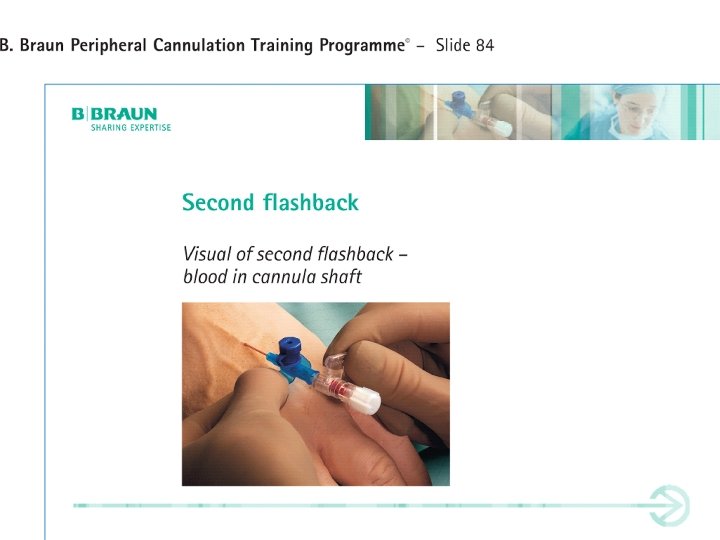 B. Braun Peripheral Cannulation Training Programme© – Slide 84

B|BRAUN
SHARING EXPERTISE

Second flashback

Visual of second flashback – blood in cannula shaft